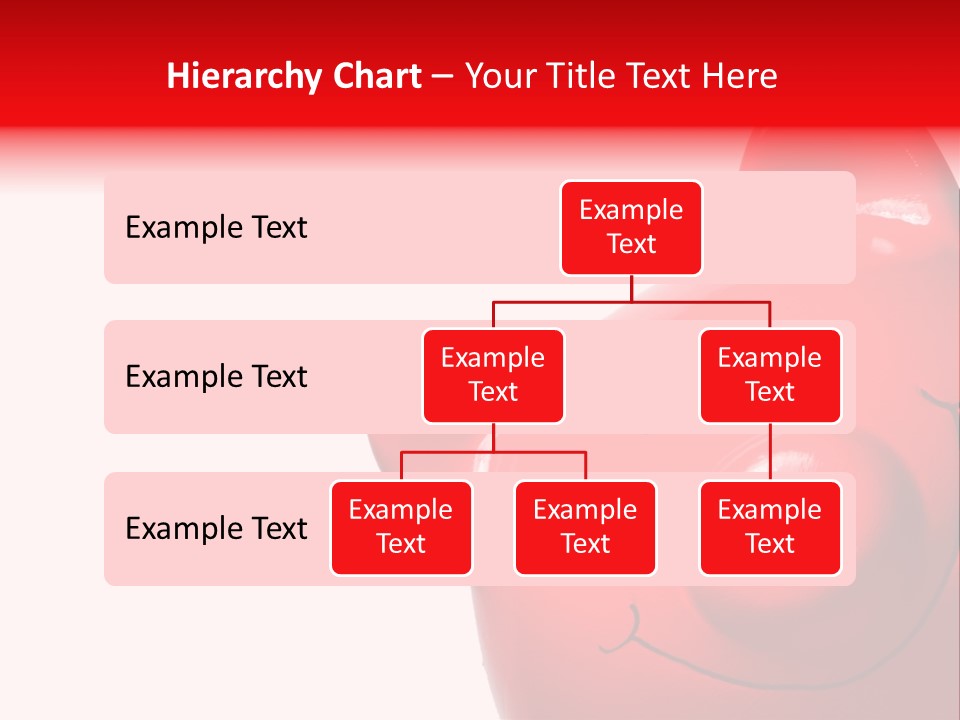 Hierarchy Chart – Your Title Text Here

Example Text

Example Text

Example Text

Example Text

Example Text

Example Text

Example Text

Example Text

Example Text